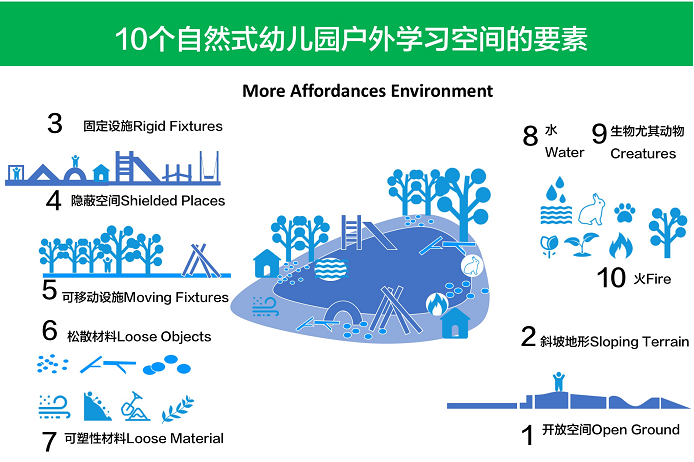 10个自然式幼儿园户外学习空间的要素

More Affordances Environment

3 固定设施Rigid Fixtures

4 隐蔽空间Shielded Places

5 可移动设施Moving Fixtures

6 松散材料Loose Objects

7 可塑性材料Loose Material

8 水 Water

9 生物尤其动物 Creatures

10 火Fire

2 斜坡地形Sloping Terrain

1 开放空间Open Ground